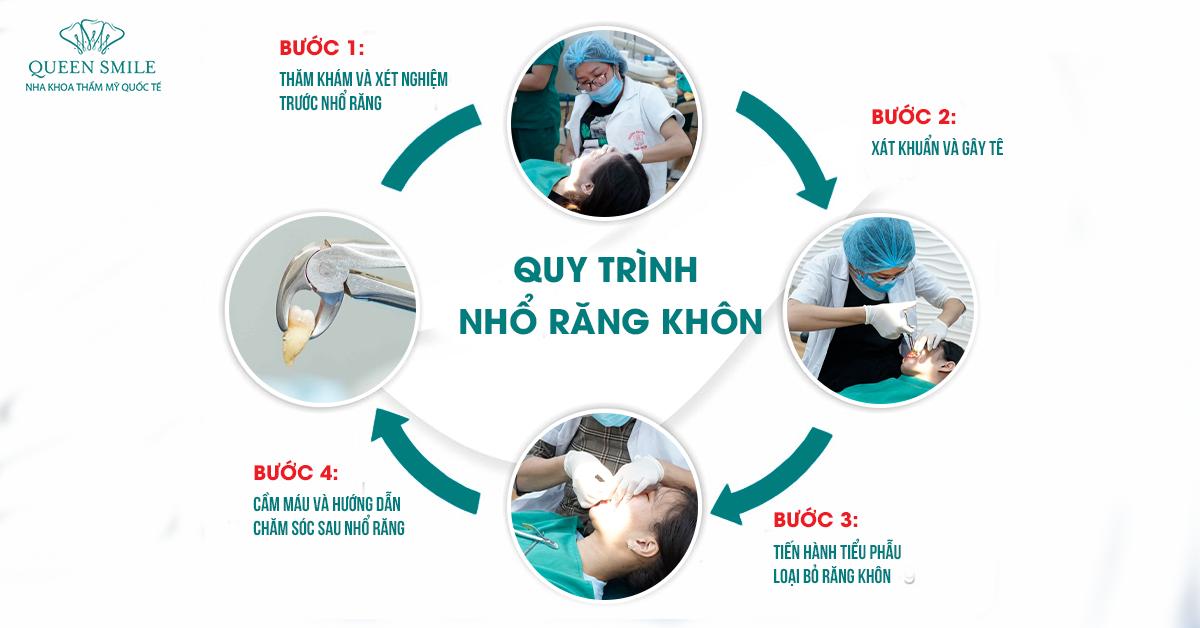 QUEEN SMILE
NHA KHOA THẨM MỸ QUỐC TẾ

BƯỚC 1:
THĂM KHÁM VÀ XÉT NGHIỆM TRƯỚC NHỔ RĂNG

BƯỚC 2:
XÁT KHUẨN VÀ GÂY TÊ

QUY TRÌNH
NHỔ RĂNG KHÔN

BƯỚC 3:
TIẾN HÀNH TIỂU PHẪU LOẠI BỎ RĂNG KHÔN

BƯỚC 4:
CẦM MÁU VÀ HƯỚNG DẪN CHĂM SÓC SAU NHỔ RĂNG